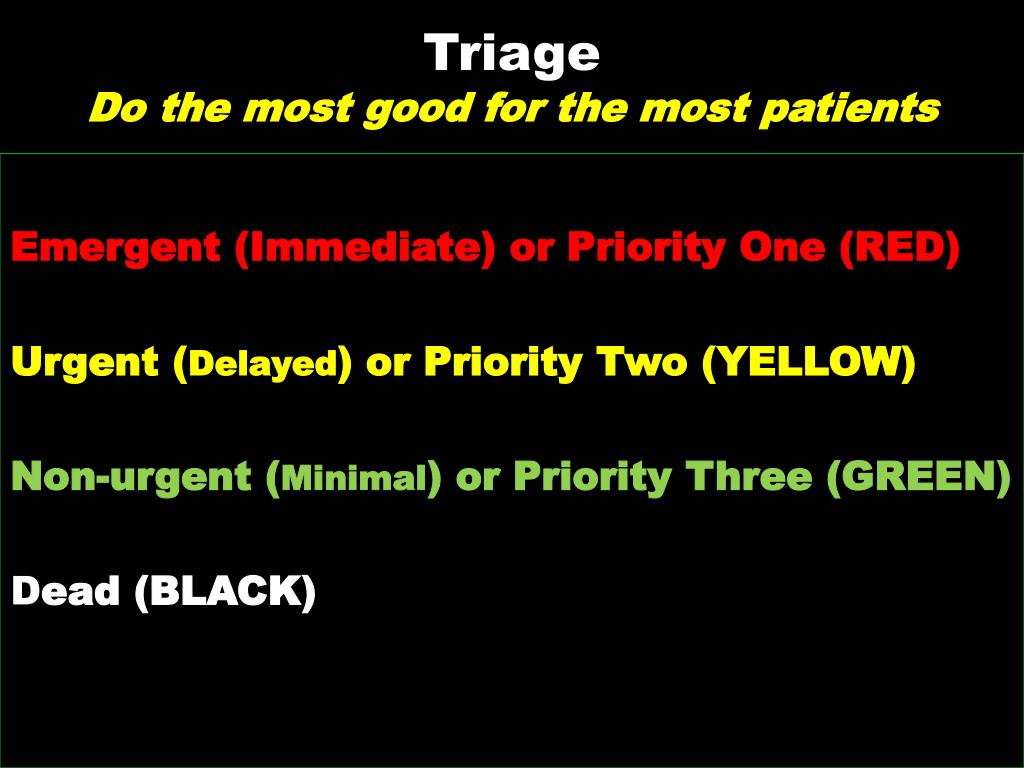 Triage
Do the most good for the most patients

Emergent (Immediate) or Priority One (RED)

Urgent (Delayed) or Priority Two (YELLOW)

Non-urgent (Minimal) or Priority Three (GREEN)

Dead (BLACK)